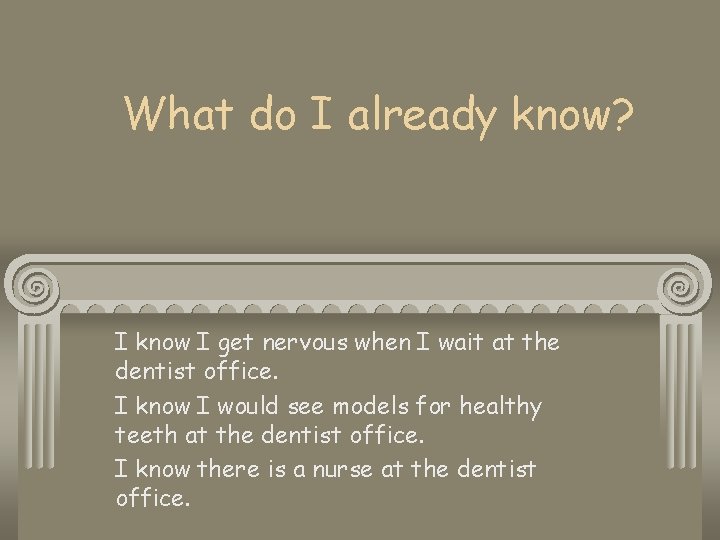 What do I already know?

I know I get nervous when I wait at the dentist office.

I know I would see models for healthy teeth at the dentist office.

I know there is a nurse at the dentist office.